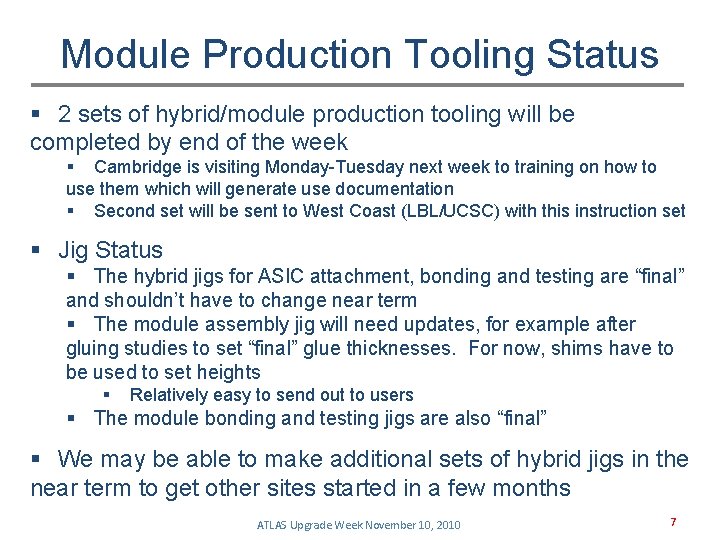 Module Production Tooling Status

▪ 2 sets of hybrid/module production tooling will be completed by end of the week

▪ Cambridge is visiting Monday-Tuesday next week to training on how to use them which will generate use documentation

▪ Second set will be sent to West Coast (LBL/UCSC) with this instruction set

▪ Jig Status

▪ The hybrid jigs for ASIC attachment, bonding and testing are “final” and shouldn’t have to change near term

▪ The module assembly jig will need updates, for example after gluing studies to set “final” glue thicknesses. For now, shims have to be used to set heights

▪ Relatively easy to send out to users

▪ The module bonding and testing jigs are also “final”

▪ We may be able to make additional sets of hybrid jigs in the near term to get other sites started in a few months

ATLAS Upgrade Week November 10, 2010

7